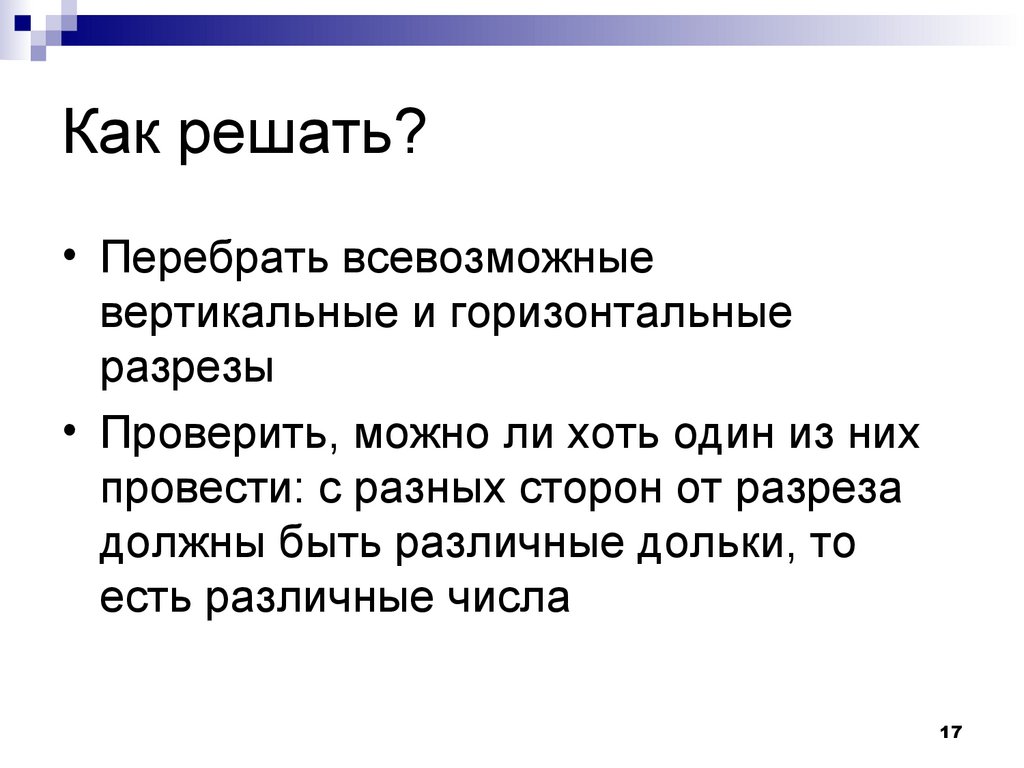 Как решать?

• Перебрать всевозможные вертикальные и горизонтальные разрезы

• Проверить, можно ли хоть один из них провести: с разных сторон от разреза должны быть различные дольки, то есть различные числа

17